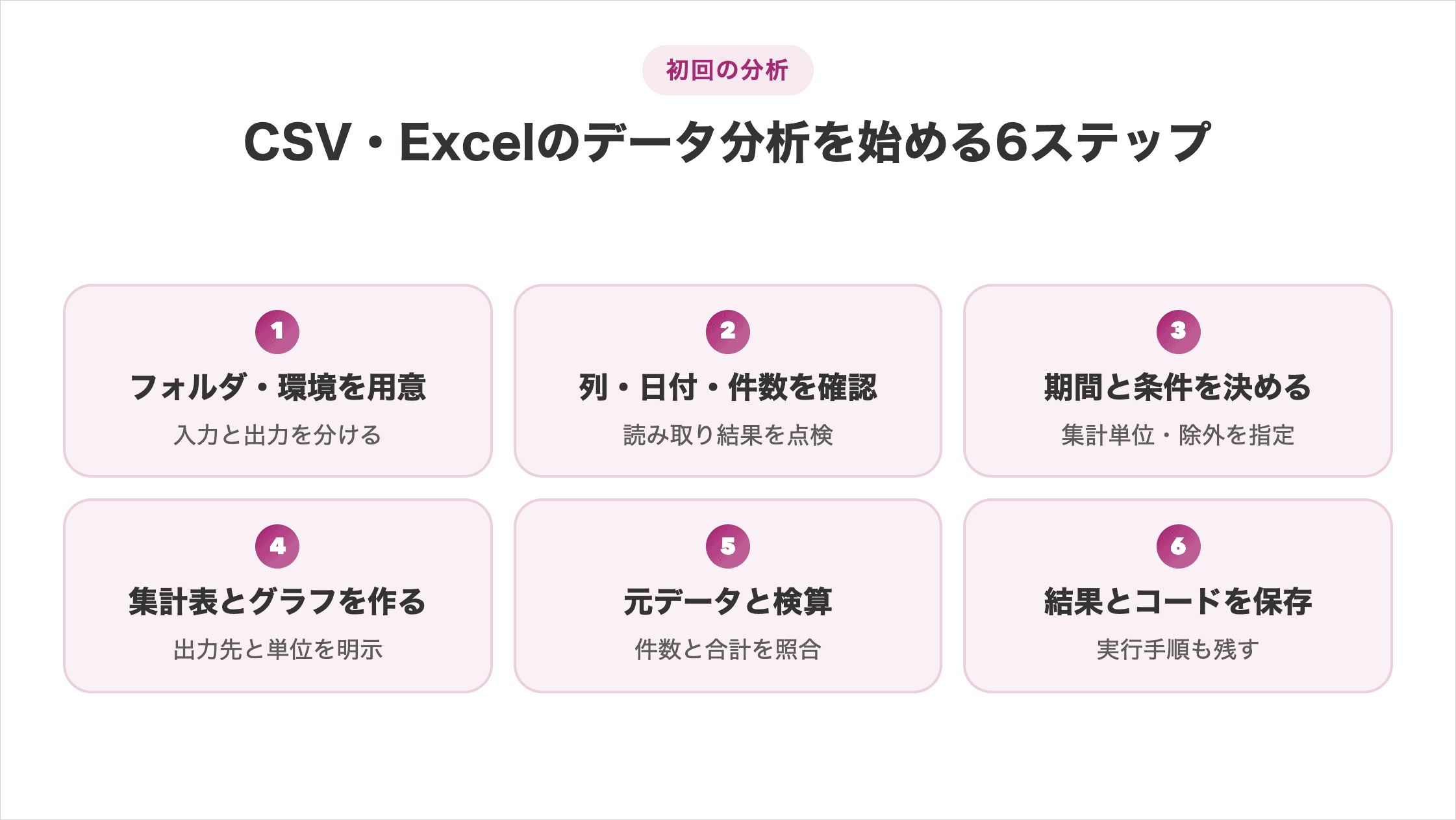 初回の分析

CSV・Excelのデータ分析を始める6ステップ

1
フォルダ・環境を用意
入力と出力を分ける

2
列・日付・件数を確認
読み取り結果を点検

3
期間と条件を決める
集計単位・除外を指定

4
集計表とグラフを作る
出力先と単位を明示

5
元データと検算
件数と合計を照合

6
結果とコードを保存
実行手順も残す